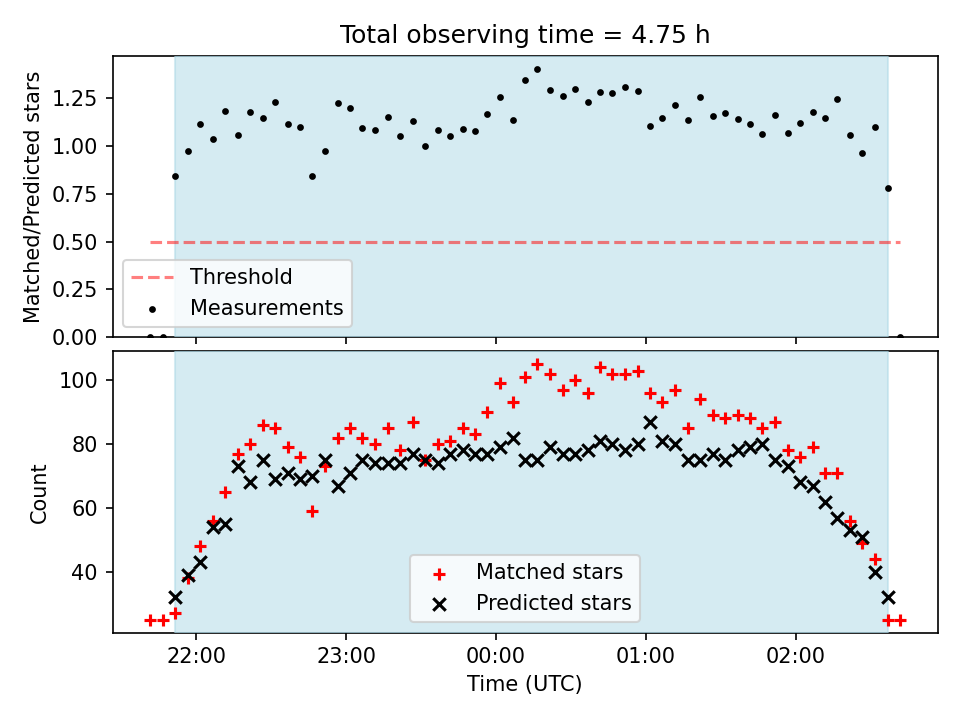 Total observing time = 4.75 h

Matched/Predicted stars

1.25
1.00
0.75
0.50
0.25
0.00

Threshold
Measurements

Count

100
80
60
40

Matched stars
Predicted stars

22:00
23:00
00:00
01:00
02:00

Time (UTC)